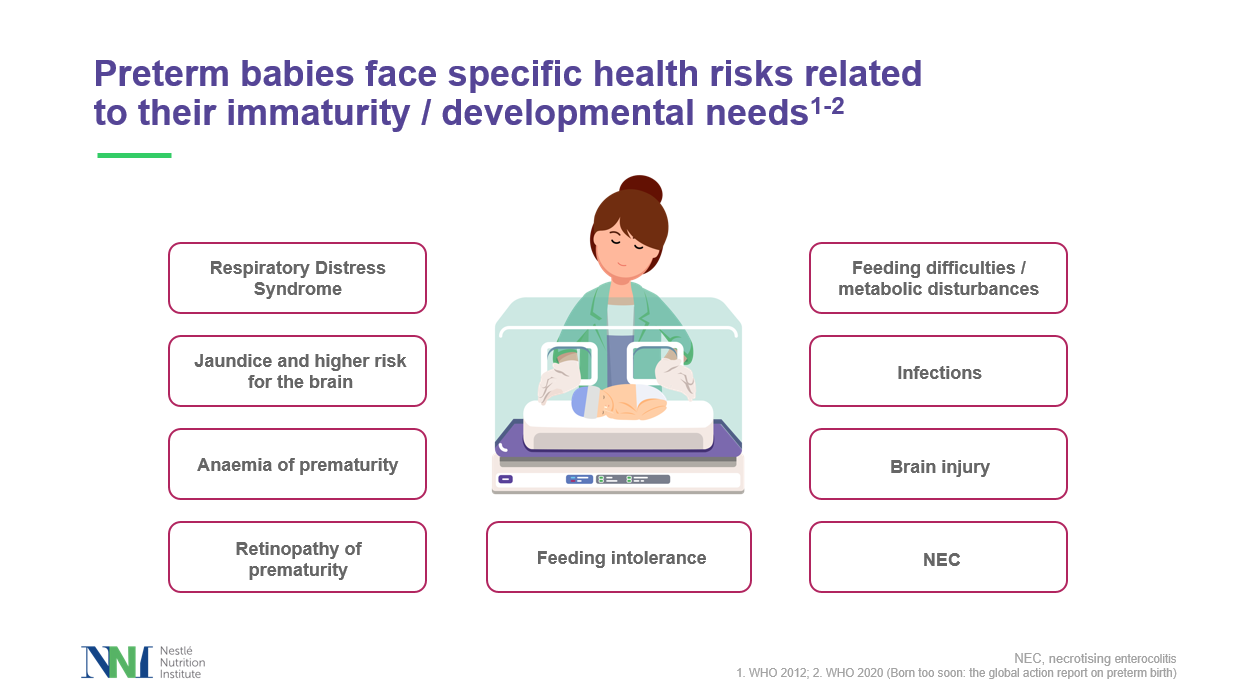 Preterm babies face specific health risks related to their immaturity / developmental needs$^{1-2}$

Respiratory Distress Syndrome

Jaundice and higher risk for the brain

Anaemia of prematurity

Retinopathy of prematurity

Feeding intolerance

Feeding difficulties / metabolic disturbances

Infections

Brain injury

NEC

NNI Nestlé Nutrition Institute

NEC, necrotising enterocolitis
1. WHO 2012; 2. WHO 2020 (Born too soon: the global action report on preterm birth)